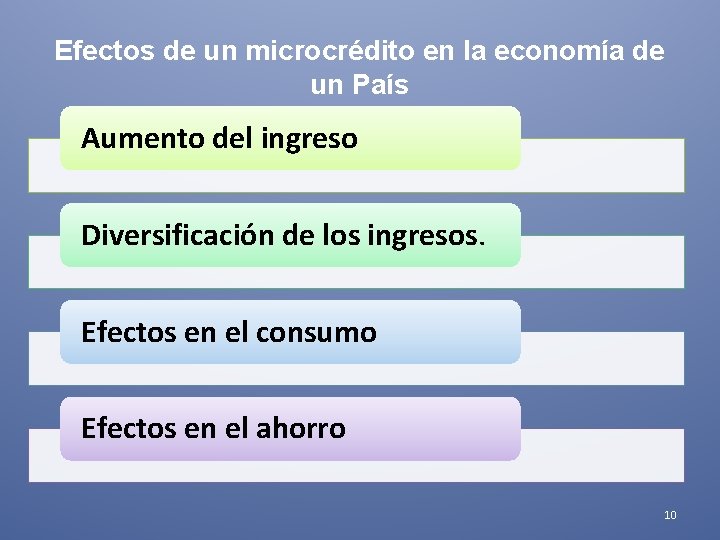 Efectos de un microcrédito en la economía de un País

Aumento del ingreso

Diversificación de los ingresos.

Efectos en el consumo

Efectos en el ahorro

10